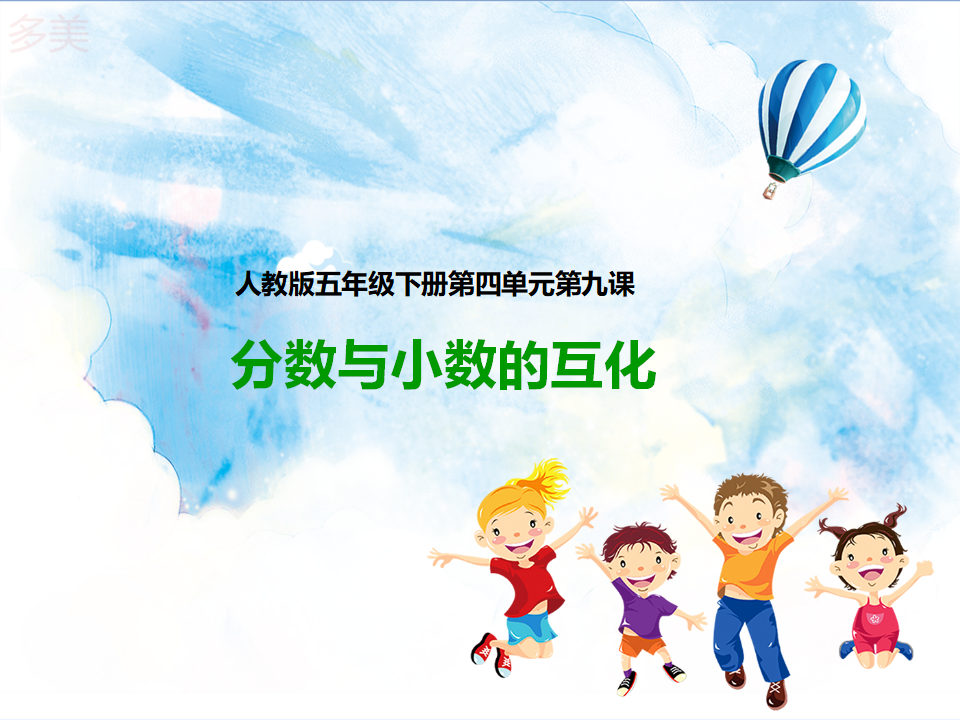 多美

人教版五年级下册第四单元第九课

分数与小数的互化